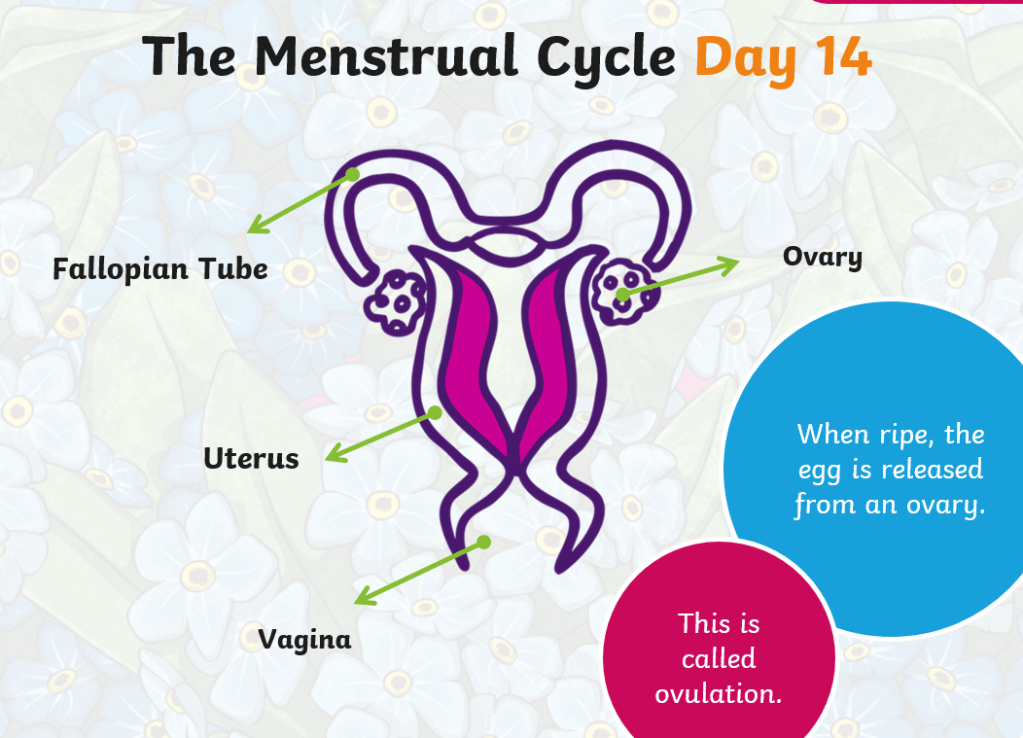 The Menstrual Cycle Day 14

Fallopian Tube

Ovary

Uterus

Vagina

When ripe, the egg is released from an ovary.

This is called ovulation.